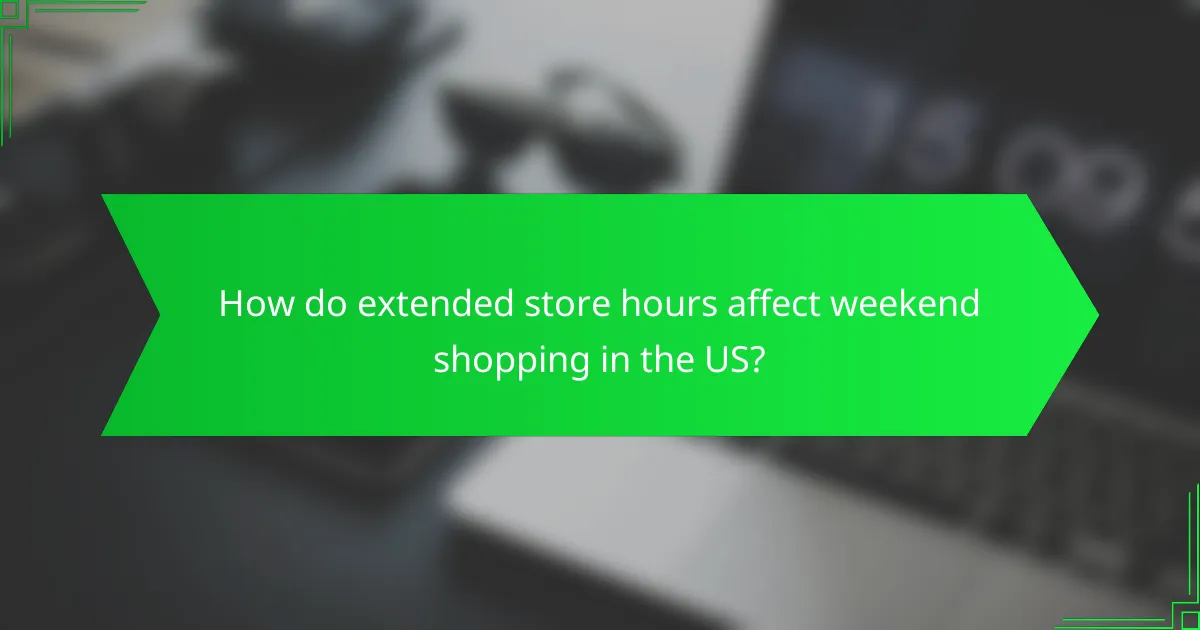 How do extended store hours affect weekend shopping in the US?